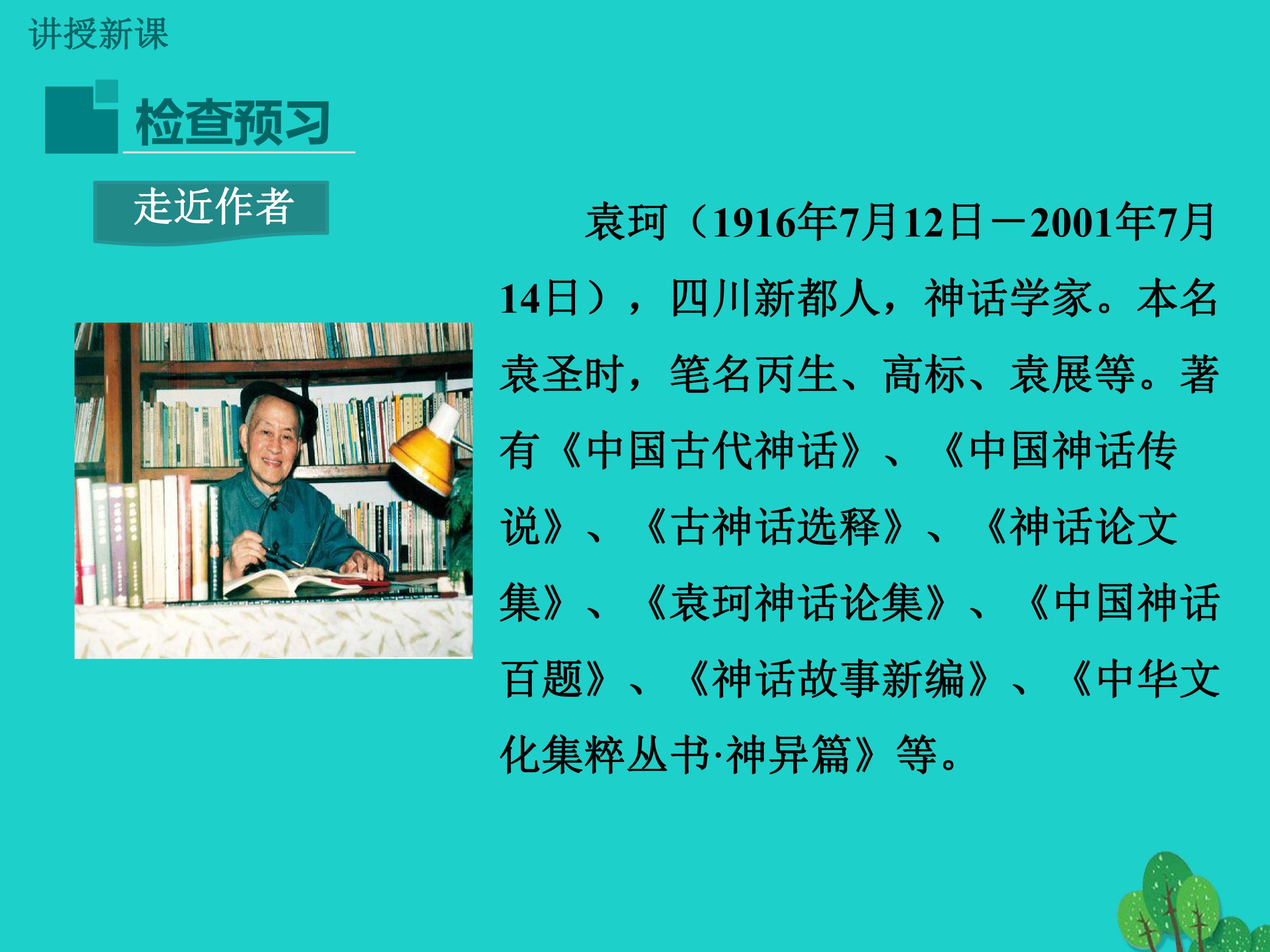 讲授新课

检查预习

走近作者

袁珂（1916年7月12日－2001年7月14日），四川新都人，神话学家。本名袁圣时，笔名丙生、高标、袁展等。著有《中国古代神话》、《中国神话传说》、《古神话选释》、《神话论文集》、《袁珂神话论集》、《中国神话百题》、《神话故事新编》、《中华文化集粹丛书·神异篇》等。